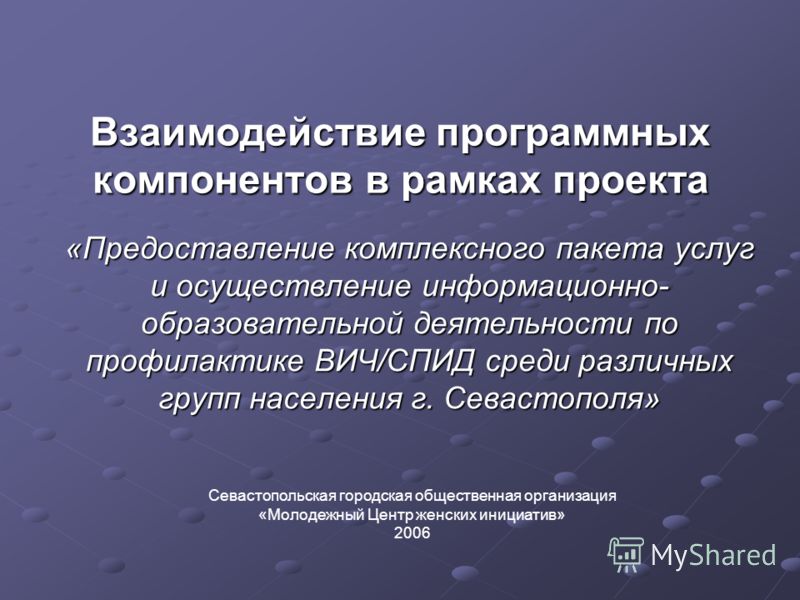 Взаимодействие программных компонентов в рамках проекта

«Предоставление комплексного пакета услуг и осуществление информационно-образовательной деятельности по профилактике ВИЧ/СПИД среди различных групп населения г. Севастополя»

Севастопольская городская общественная организация
«Молодежный Центр женских инициатив»
2006

MyShared